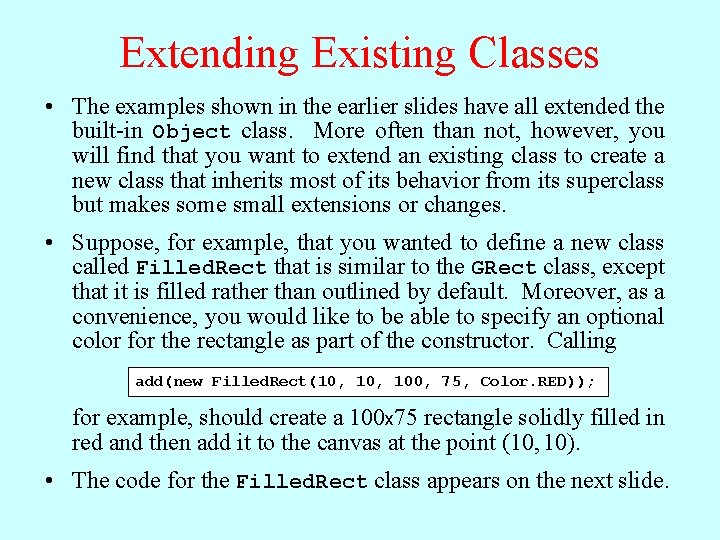 Extending Existing Classes

• The examples shown in the earlier slides have all extended the built-in Object class. More often than not, however, you will find that you want to extend an existing class to create a new class that inherits most of its behavior from its superclass but makes some small extensions or changes.

• Suppose, for example, that you wanted to define a new class called FilledRect that is similar to the GRect class, except that it is filled rather than outlined by default. Moreover, as a convenience, you would like to be able to specify an optional color for the rectangle as part of the constructor. Calling

add(new FilledRect(10, 10, 100, 75, Color.RED));

for example, should create a 100x75 rectangle solidly filled in red and then add it to the canvas at the point (10, 10).

• The code for the FilledRect class appears on the next slide.